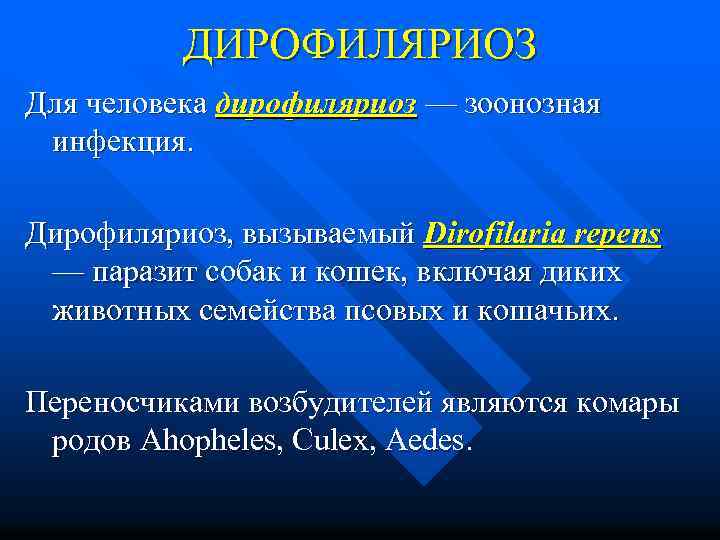 ДИРОФИЛЯРИОЗ

Для человека дирофиляриоз — зоонозная инфекция.

Дирофиляриоз, вызываемый Dirofilaria repens — паразит собак и кошек, включая диких животных семейства псовых и кошачьих.

Переносчиками возбудителей являются комары родов Ahopheles, Culex, Aedes.